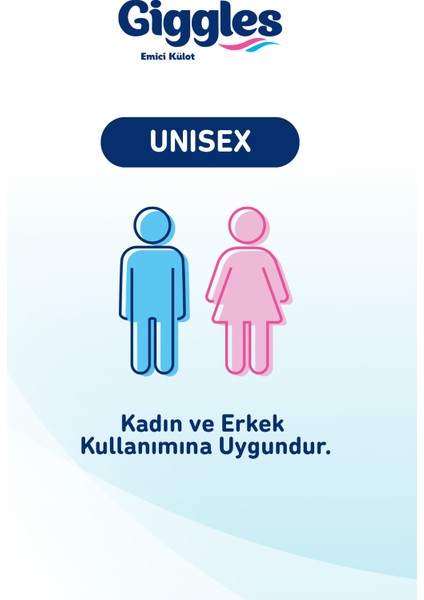 Giggles
Emici Külot

UNISEX

Kadın ve Erkek Kullanımına Uygundur.